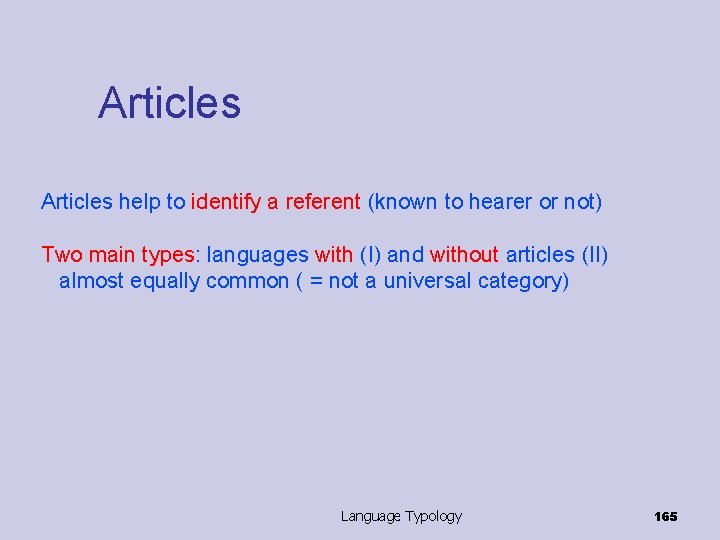 Articles

Articles help to identify a referent (known to hearer or not)

Two main types: languages with (I) and without articles (II) almost equally common ( = not a universal category)

Language Typology

165